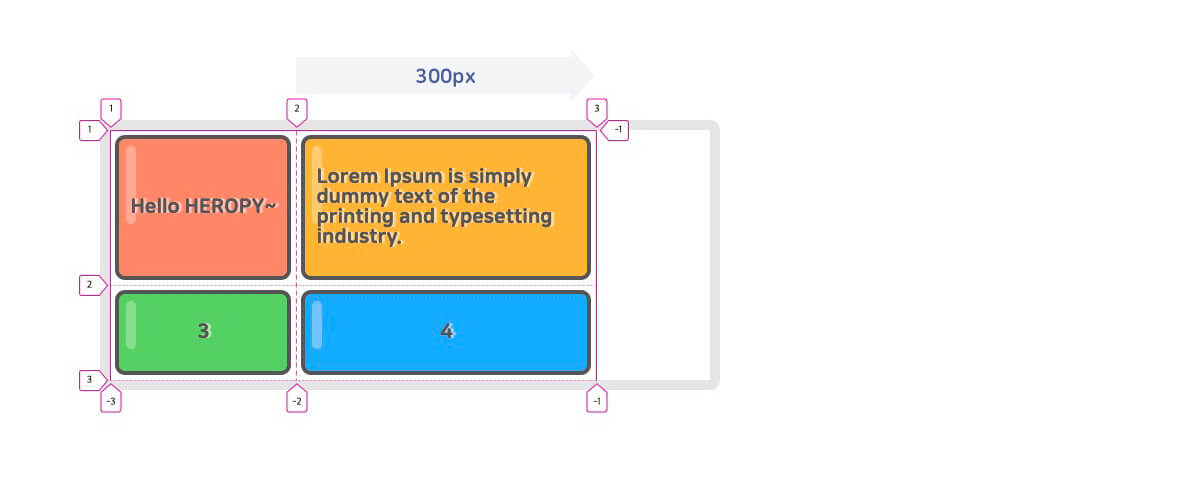 300px

1
2
3
1
-1

Hello HEROPY~

Lorem Ipsum is simply dummy text of the printing and typesetting industry.

2

3

4

3
-3
-2
-1